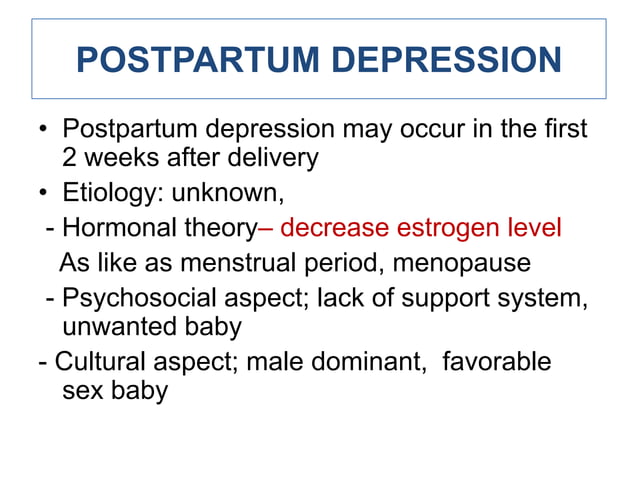 POSTPARTUM DEPRESSION

• Postpartum depression may occur in the first 2 weeks after delivery
• Etiology: unknown,
- Hormonal theory– decrease estrogen level
As like as menstrual period, menopause
- Psychosocial aspect; lack of support system, unwanted baby
- Cultural aspect; male dominant, favorable sex baby